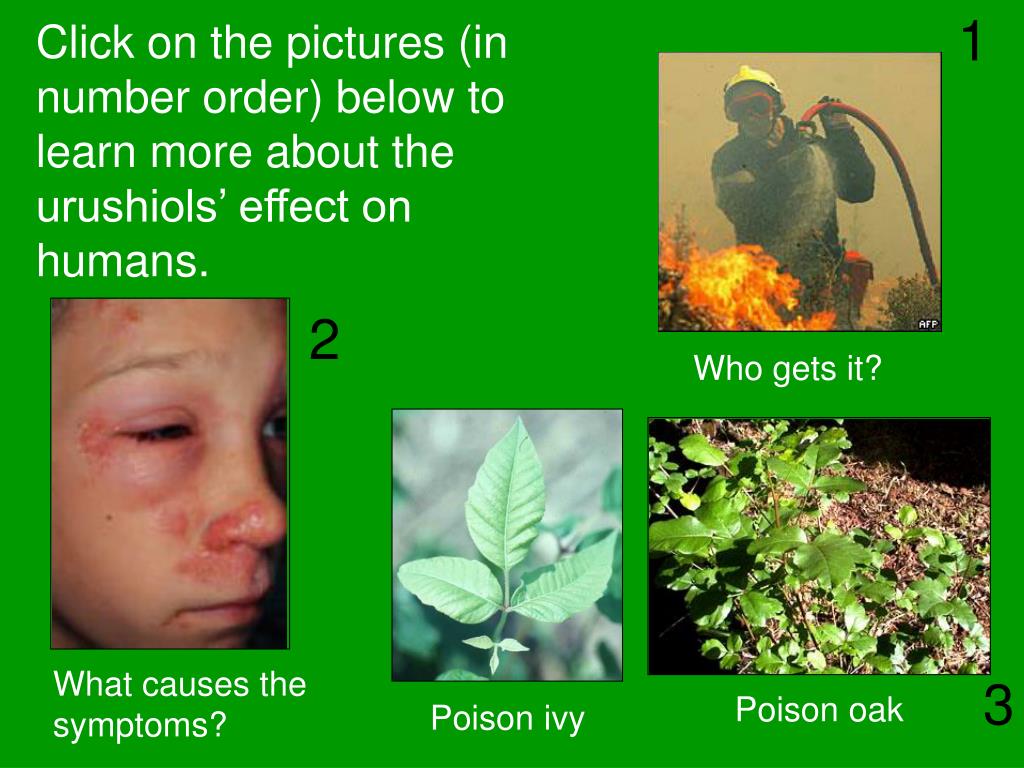 Click on the pictures (in number order) below to learn more about the urushiols’ effect on humans.

1

AFP

Who gets it?

2

What causes the symptoms?

Poison ivy

Poison oak

3